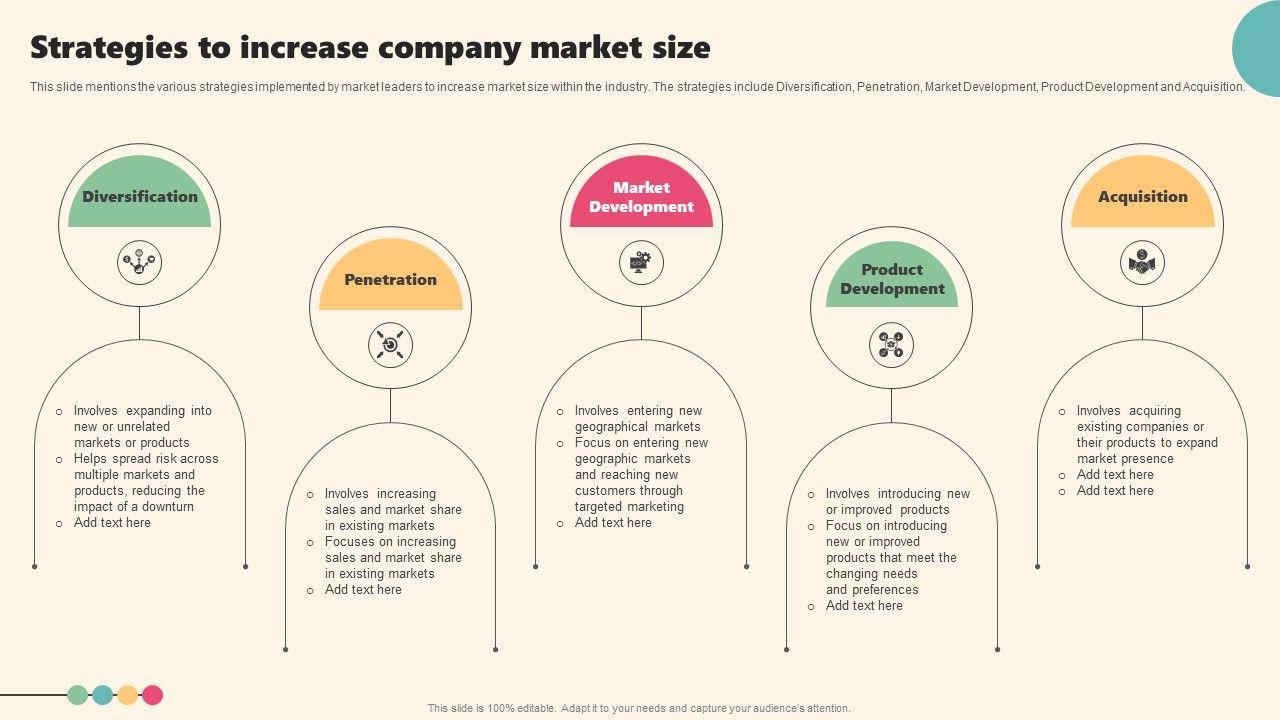 Strategies to increase company market size

This slide mentions the various strategies implemented by market leaders to increase market size within the industry. The strategies include Diversification, Penetration, Market Development, Product Development and Acquisition.

Diversification

o Involves expanding into new or unrelated markets or products
o Helps spread risk across multiple markets and products, reducing the impact of a downturn
o Add text here

Penetration

o Involves increasing sales and market share in existing markets
o Focuses on increasing sales and market share in existing markets
o Add text here

Market Development

o Involves entering new geographical markets
o Focus on entering new geographic markets and reaching new customers through targeted marketing
o Add text here

Product Development

o Involves introducing new or improved products
o Focus on introducing new or improved products that meet the changing needs and preferences
o Add text here

Acquisition

o Involves acquiring existing companies or their products to expand market presence
o Add text here
o Add text here

This slide is 100% editable. Adapt it to your needs and capture your audience's attention.